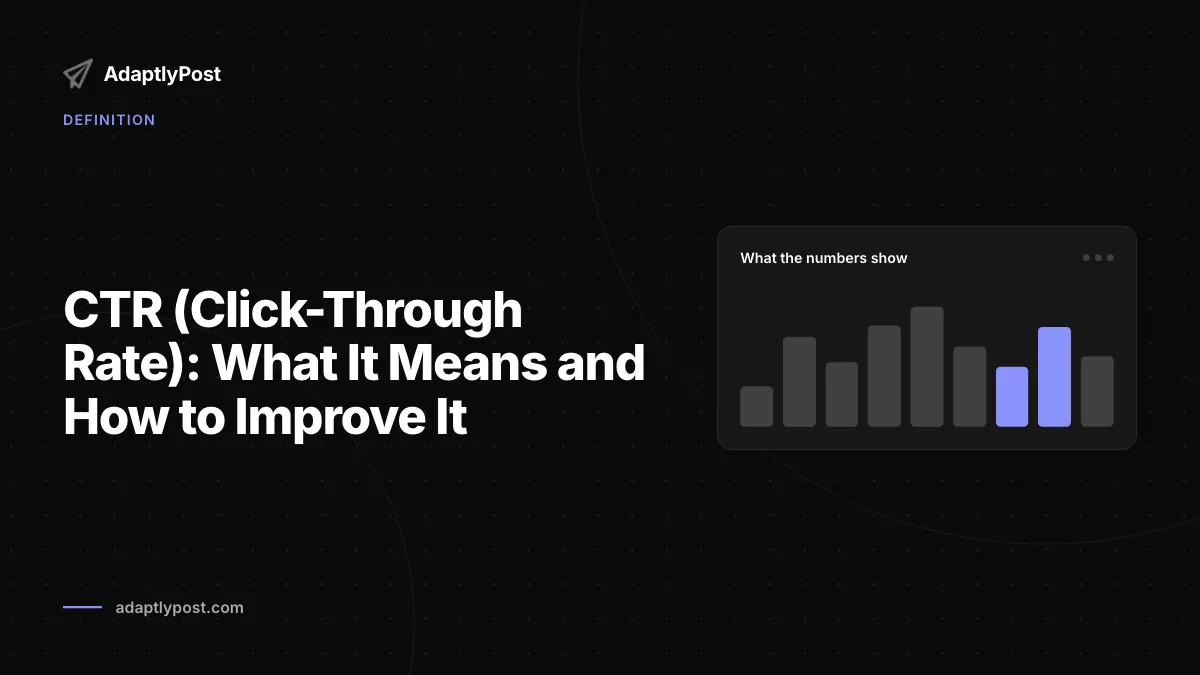 AdaptlyPost

DEFINITION

CTR (Click-Through Rate): What It Means and How to Improve It

What the numbers show

adaptlypost.com